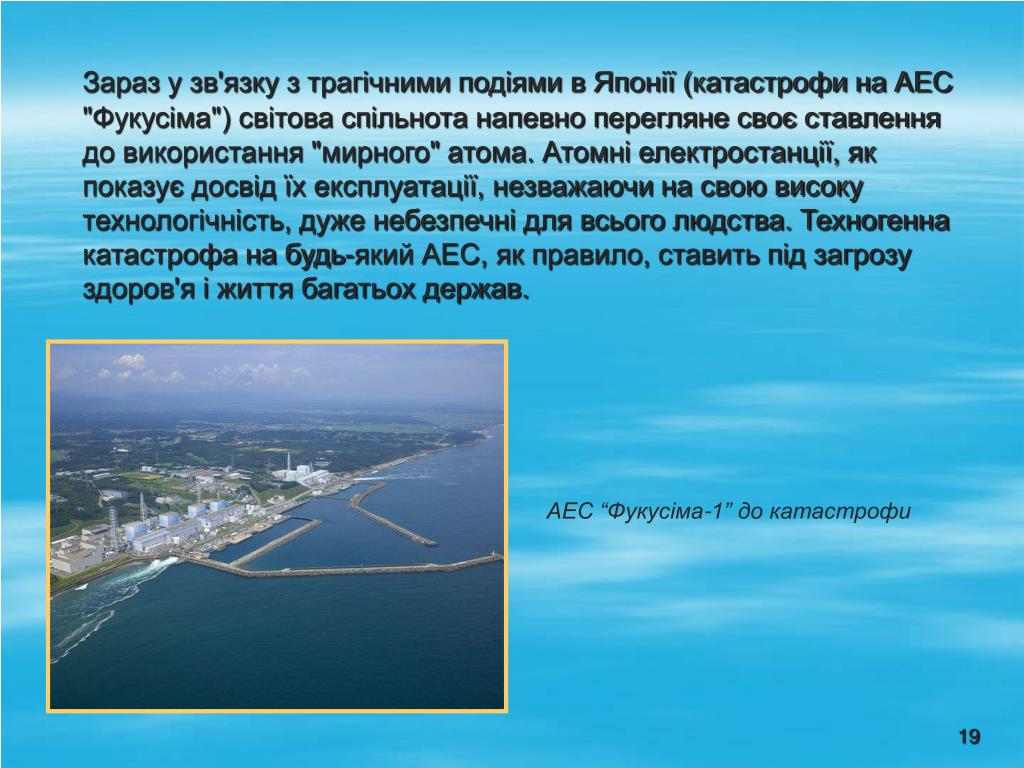 Зараз у зв'язку з трагічними подіями в Японії (катастрофи на АЕС "Фукусіма") світова спільнота напевно перегляне своє ставлення до використання "мирного" атома. Атомні електростанції, як показує досвід їх експлуатації, незважаючи на свою високу технологічність, дуже небезпечні для всього людства. Техногенна катастрофа на будь-який АЕС, як правило, ставить під загрозу здоров'я і життя багатьох держав.

АЕС “Фукусіма-1” до катастрофи

19